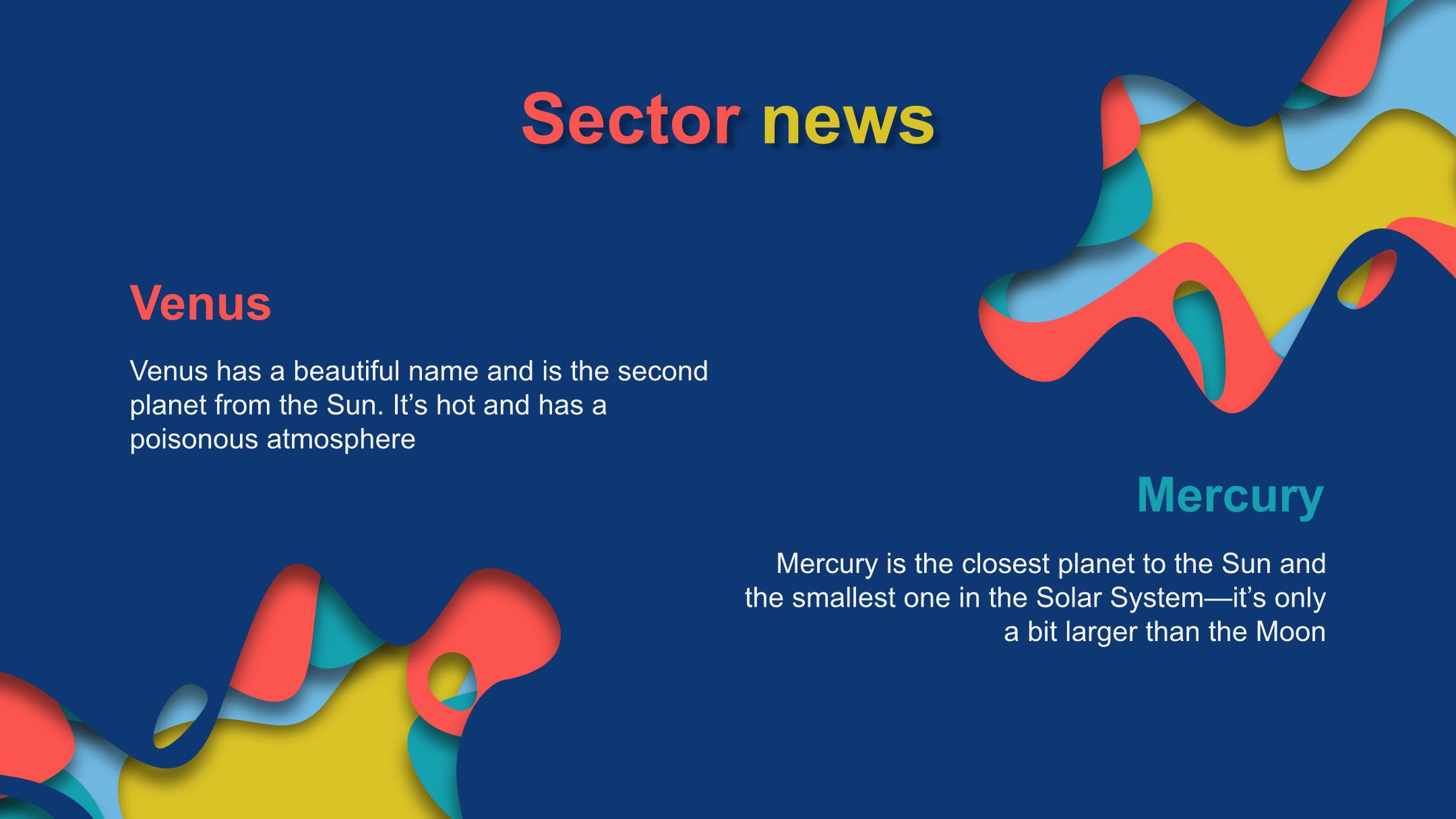 Sector news

Venus

Venus has a beautiful name and is the second planet from the Sun. It’s hot and has a poisonous atmosphere

Mercury

Mercury is the closest planet to the Sun and the smallest one in the Solar System—it’s only a bit larger than the Moon